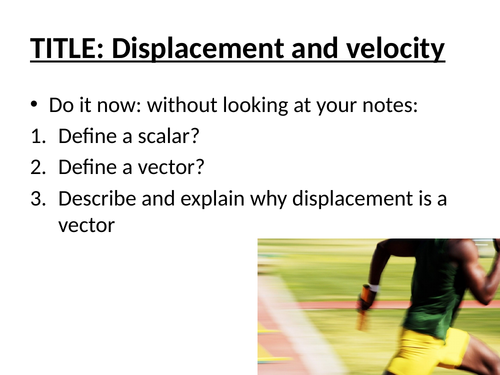 TITLE: Displacement and velocity

• Do it now: without looking at your notes:
1. Define a scalar?
2. Define a vector?
3. Describe and explain why displacement is a vector